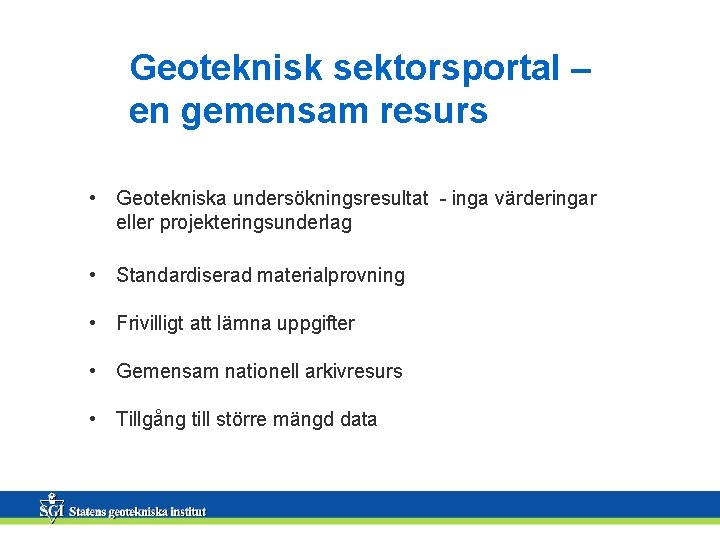 Geoteknisk sektorsportal – en gemensam resurs

• Geotekniska undersökningsresultat - inga värderingar eller projekteringsunderlag

• Standardiserad materialprovning

• Frivilligt att lämna uppgifter

• Gemensam nationell arkivresurs

• Tillgång till större mängd data

SGI Statens geotekniska institut